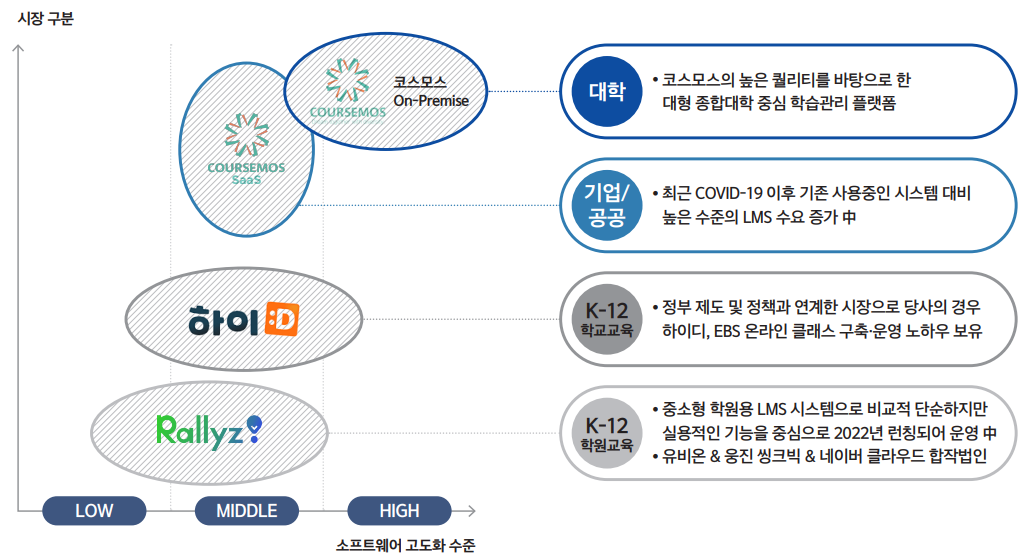 시장 구분

COURSEMOS
코스모스
On-Premise

COURSEMOS
SaaS

하이 :D

Rallyz

LOW
MIDDLE
HIGH
소프트웨어 고도화 수준

대학
• 코스모스의 높은 퀄리티를 바탕으로 한 대형 종합대학 중심 학습관리 플랫폼

기업/공공
• 최근 COVID-19 이후 기존 사용중인 시스템 대비 높은 수준의 LMS 수요 증가 中

K-12 학교교육
• 정부 제도 및 정책과 연계한 시장으로 당사의 경우 하이디, EBS 온라인 클래스 구축·운영 노하우 보유

K-12 학원교육
• 중소형 학원용 LMS 시스템으로 비교적 단순하지만 실용적인 기능을 중심으로 2022년 런칭되어 운영 中
• 유비온 & 웅진 씽크빅 & 네이버 클라우드 합작법인